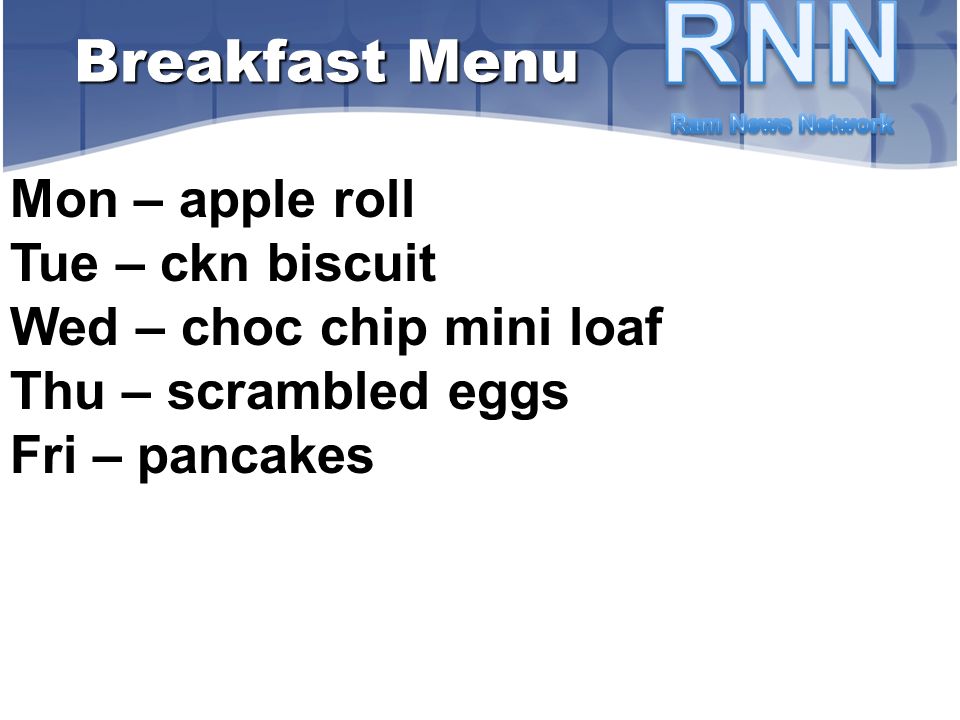 Breakfast Menu

RNN
Ram News Network

Mon – apple roll
Tue – ckn biscuit
Wed – choc chip mini loaf
Thu – scrambled eggs
Fri – pancakes